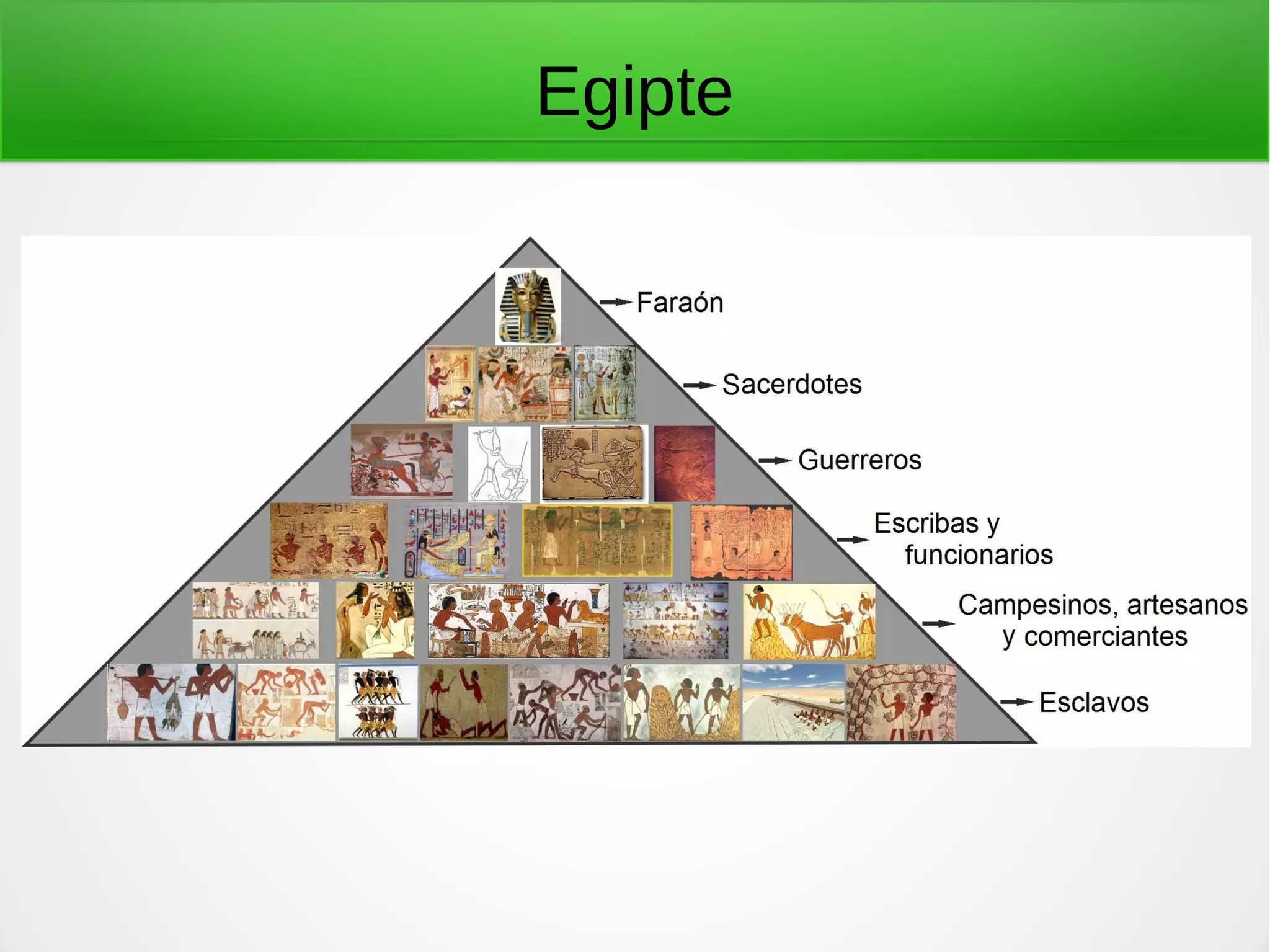 Egipte

Faraón

Sacerdotes

Guerreros

Escribas y funcionarios

Campesinos, artesanos y comerciantes

Esclavos